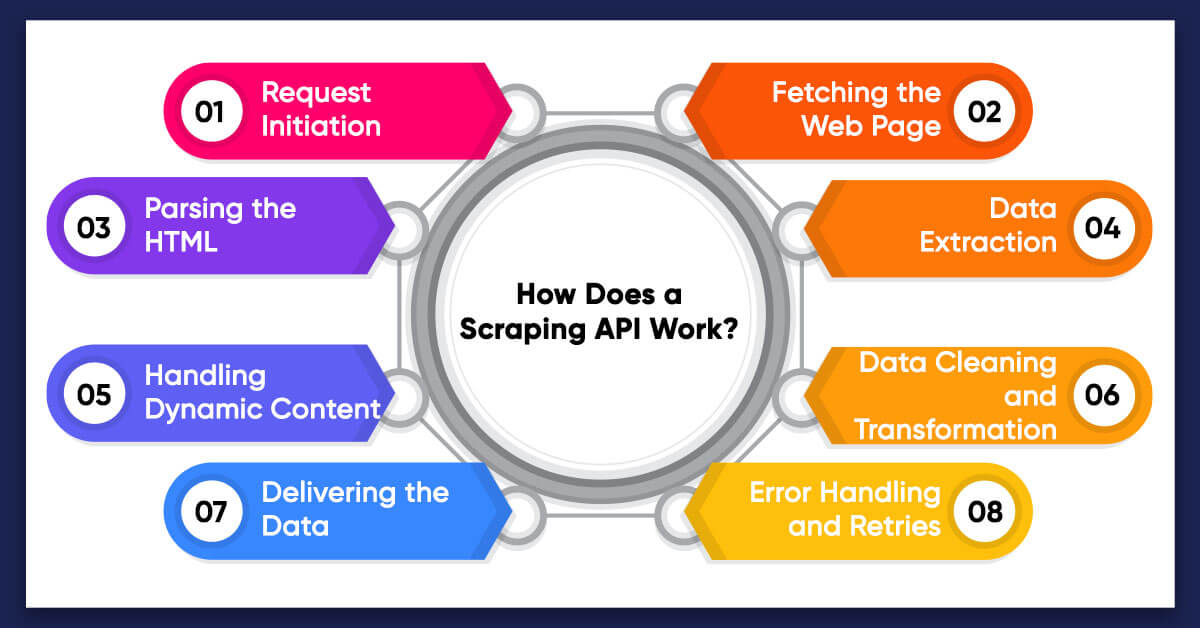 How Does a Scraping API Work?

01 Request Initiation

02 Fetching the Web Page

03 Parsing the HTML

04 Data Extraction

05 Handling Dynamic Content

06 Data Cleaning and Transformation

07 Delivering the Data

08 Error Handling and Retries